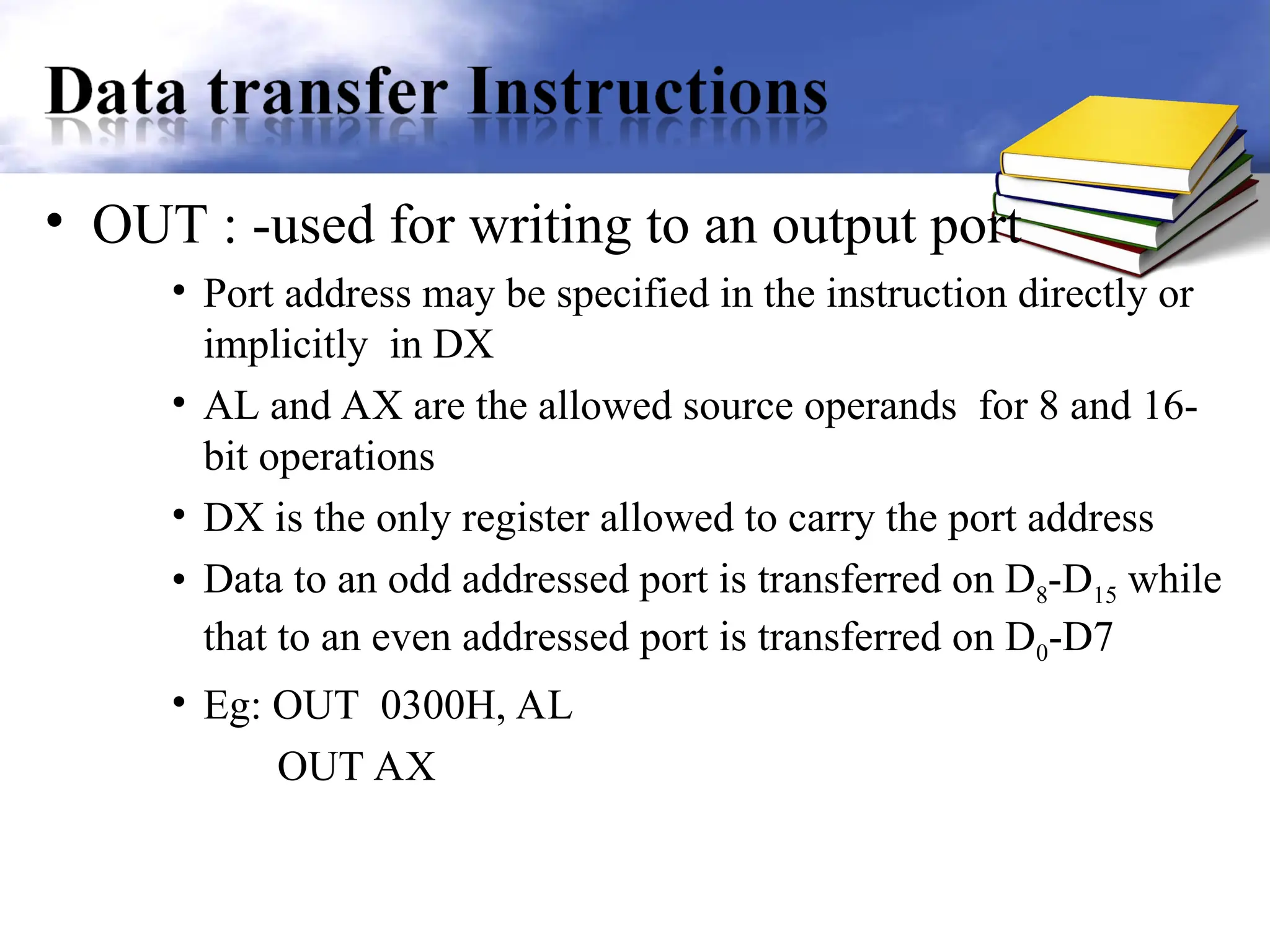 Data transfer Instructions

• OUT : -used for writing to an output port

• Port address may be specified in the instruction directly or implicitly in DX

• AL and AX are the allowed source operands for 8 and 16-bit operations

• DX is the only register allowed to carry the port address

• Data to an odd addressed port is transferred on $D_8$-$D_{15}$ while that to an even addressed port is transferred on $D_0$-D7

• Eg: OUT 0300H, AL
OUT AX